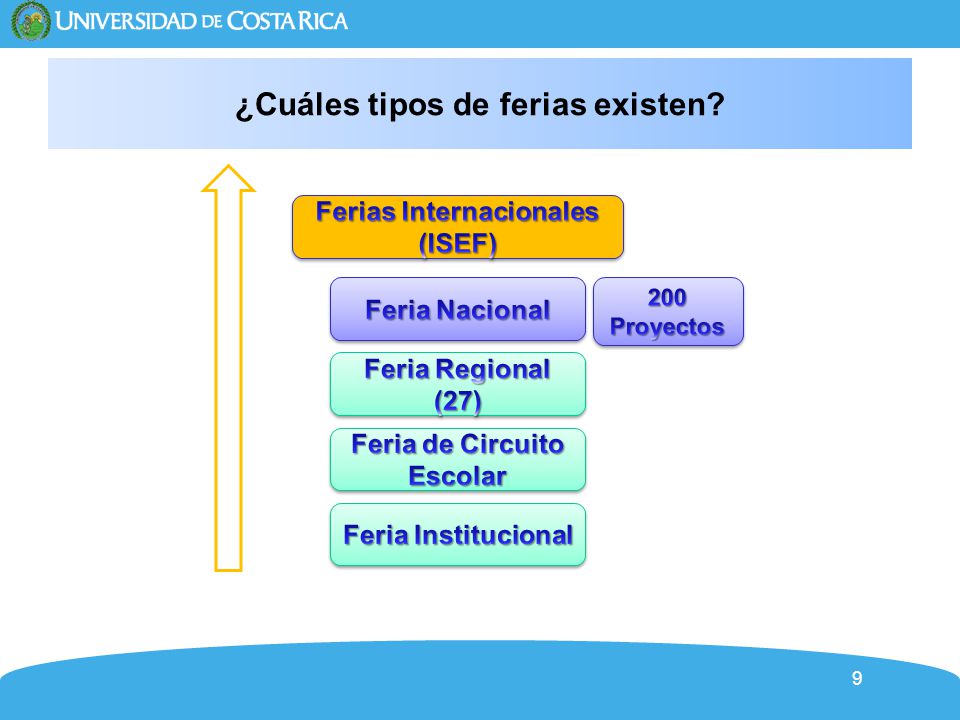 UNIVERSIDAD DE COSTA RICA

¿Cuáles tipos de ferias existen?

Ferias Internacionales (ISEF)

Feria Nacional

200 Proyectos

Feria Regional (27)

Feria de Circuito Escolar

Feria Institucional

9